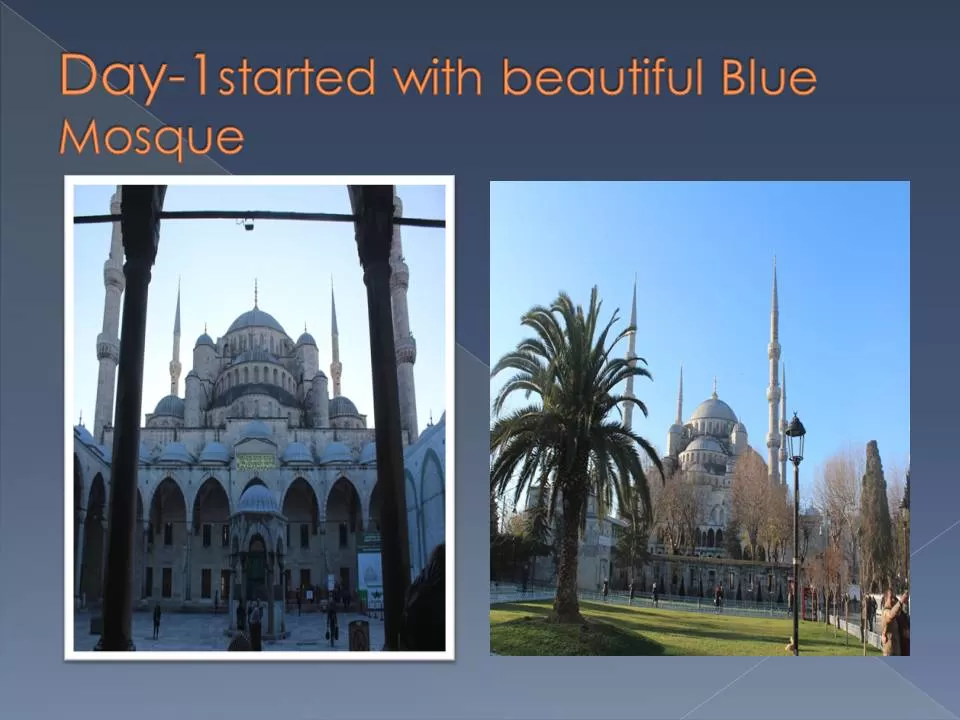 Day-1started with beautiful Blue Mosque